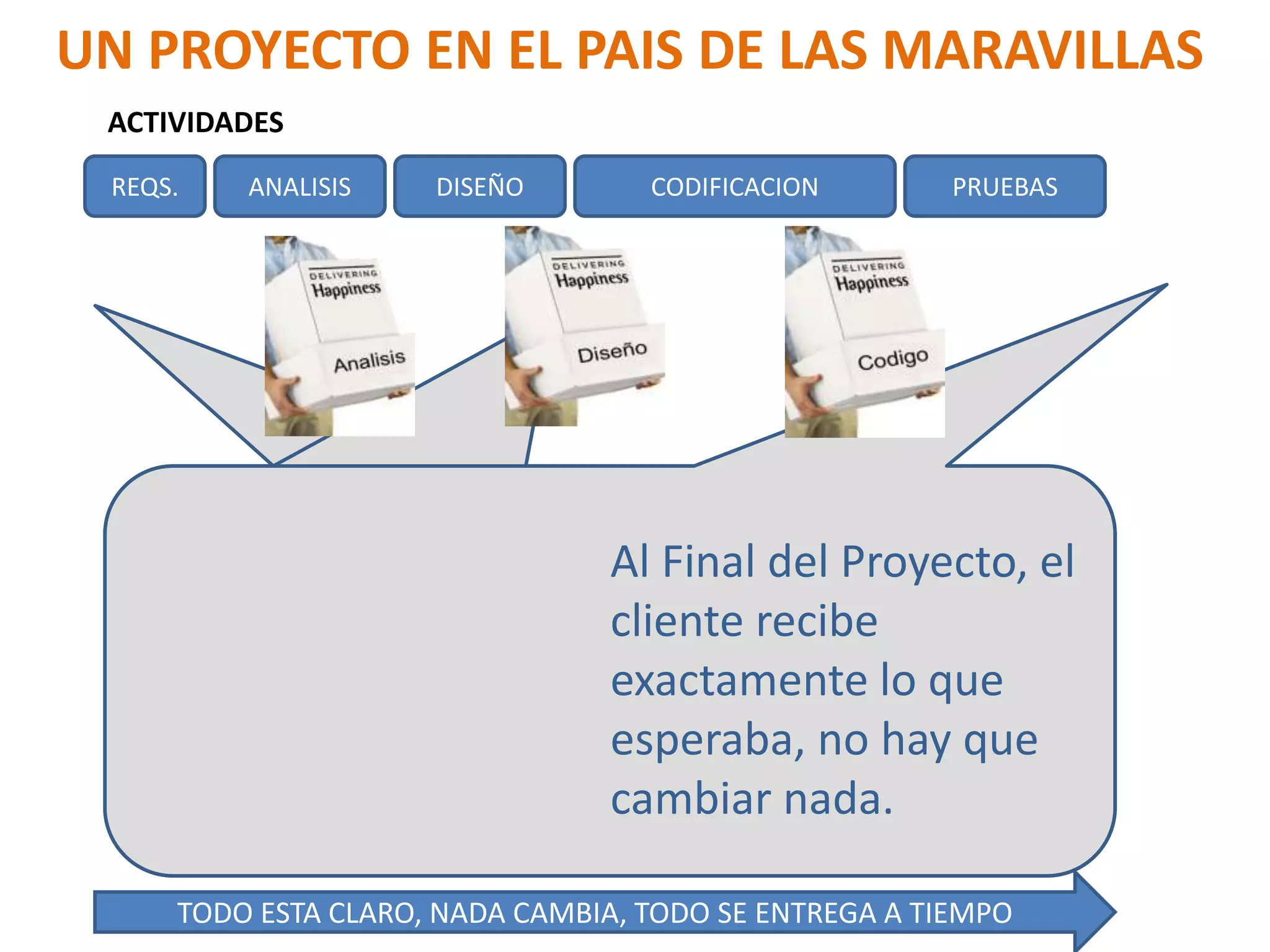 UN PROYECTO EN EL PAIS DE LAS MARAVILLAS

ACTIVIDADES

REQS.

ANALISIS

DISEÑO

CODIFICACION

PRUEBAS

DELIVERING Happiness

Analisis

DELIVERING Happiness

Diseño

DELIVERING Happiness

Codigo

Al Final del Proyecto, el cliente recibe exactamente lo que esperaba, no hay que cambiar nada.

TODO ESTA CLARO, NADA CAMBIA, TODO SE ENTREGA A TIEMPO